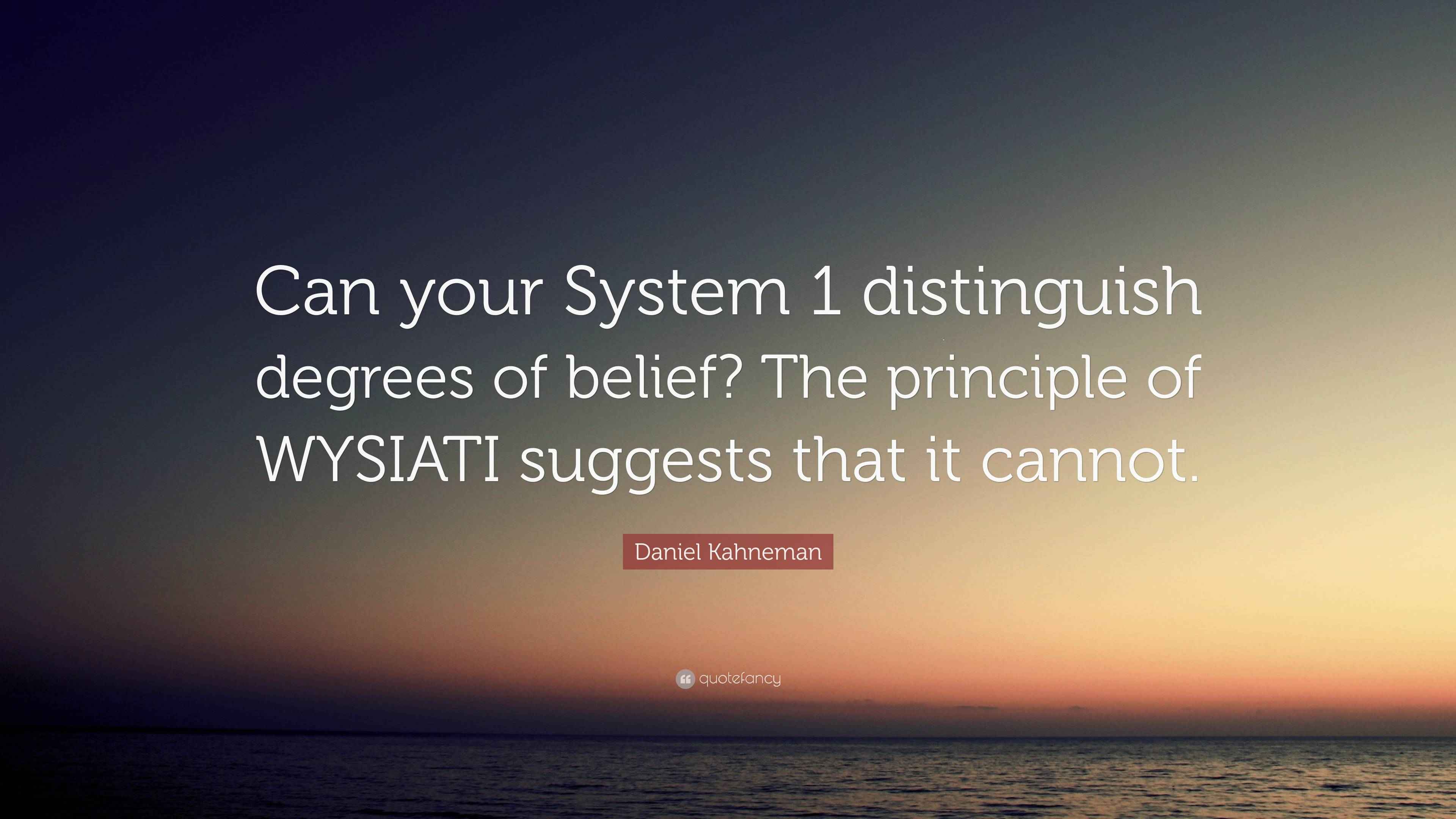 Can your System 1 distinguish degrees of belief? The principle of WYSIATI suggests that it cannot.

Daniel Kahneman

quotefancy